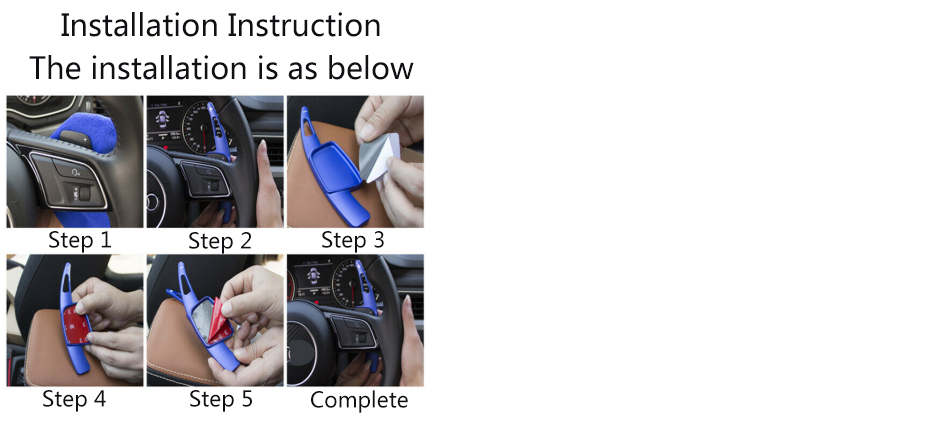 Installation Instruction
The installation is as below

Step 1
Step 2
Step 3
Step 4
Step 5
Complete